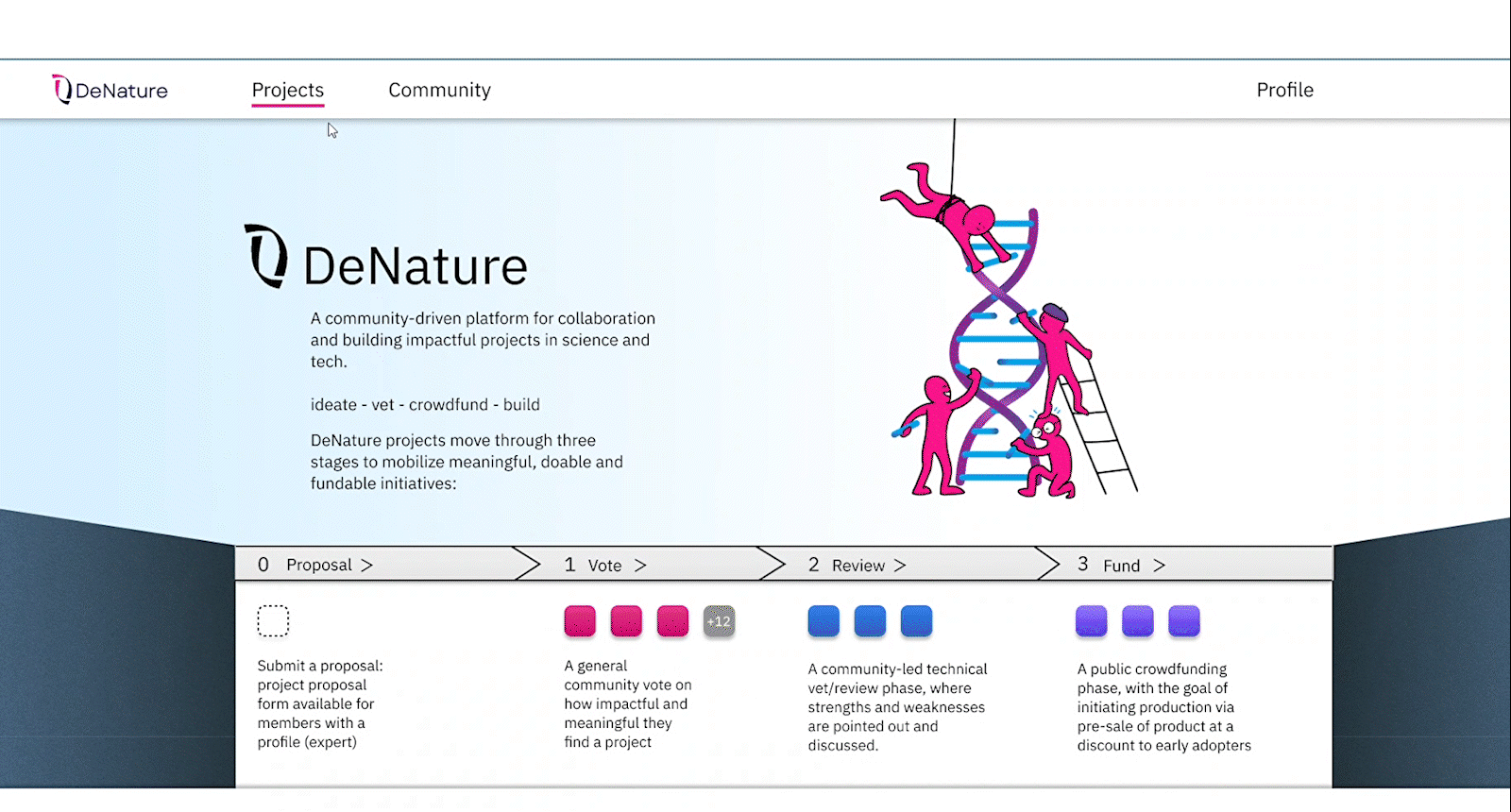 DeNature Projects Community Profile

DeNature

A community-driven platform for collaboration and building impactful projects in science and tech.

ideate - vet - crowdfund - build

DeNature projects move through three stages to mobilize meaningful, doable and fundable initiatives:

0 Proposal >

1 Vote >

2 Review >

3 Fund >

Submit a proposal: project proposal form available for members with a profile (expert)

+12

A general community vote on how impactful and meaningful they find a project

A community-led technical vet/review phase, where strengths and weaknesses are pointed out and discussed.

A public crowdfunding phase, with the goal of initiating production via pre-sale of product at a discount to early adopters